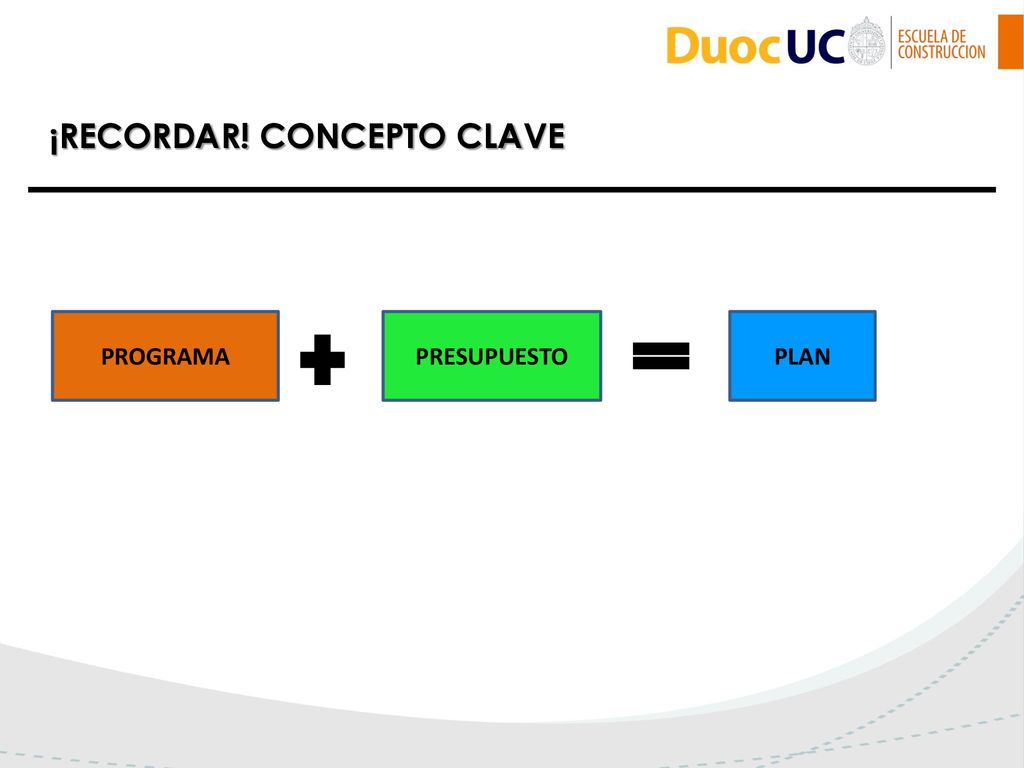 DuocUC ESCUELA DE CONSTRUCCION

¡RECORDAR! CONCEPTO CLAVE

PROGRAMA + PRESUPUESTO = PLAN